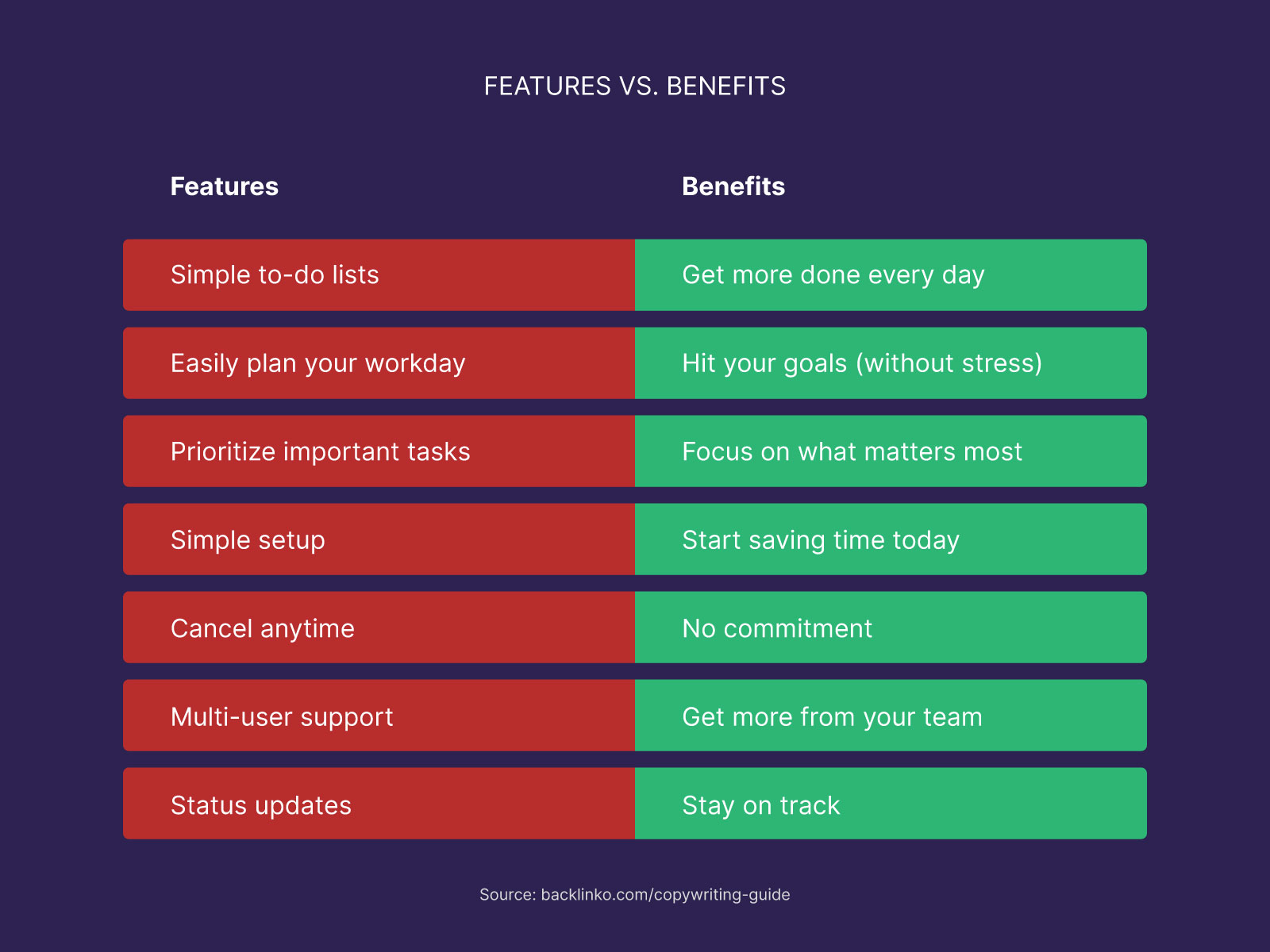 FEATURES VS. BENEFITS

| Features | Benefits |
|---|---|
| Simple to-do lists | Get more done every day |
| Easily plan your workday | Hit your goals (without stress) |
| Prioritize important tasks | Focus on what matters most |
| Simple setup | Start saving time today |
| Cancel anytime | No commitment |
| Multi-user support | Get more from your team |
| Status updates | Stay on track |

Source: backlinko.com/copywriting-guide